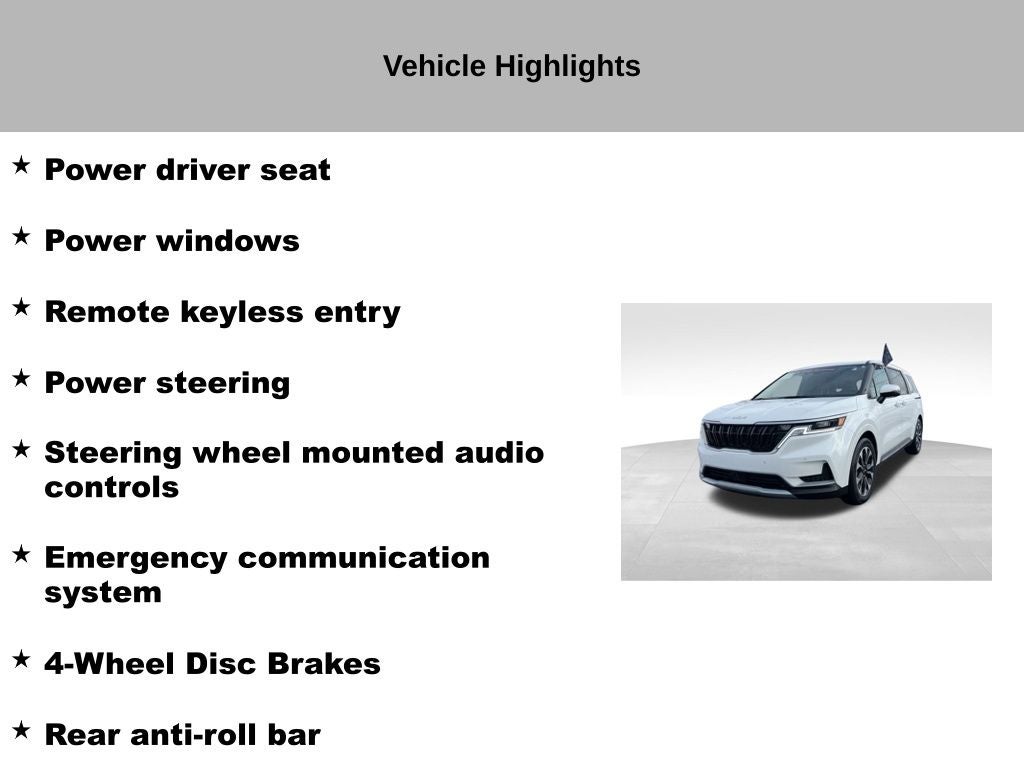 Vehicle Highlights

★ Power driver seat

★ Power windows

★ Remote keyless entry

★ Power steering

★ Steering wheel mounted audio controls

★ Emergency communication system

★ 4-Wheel Disc Brakes

★ Rear anti-roll bar